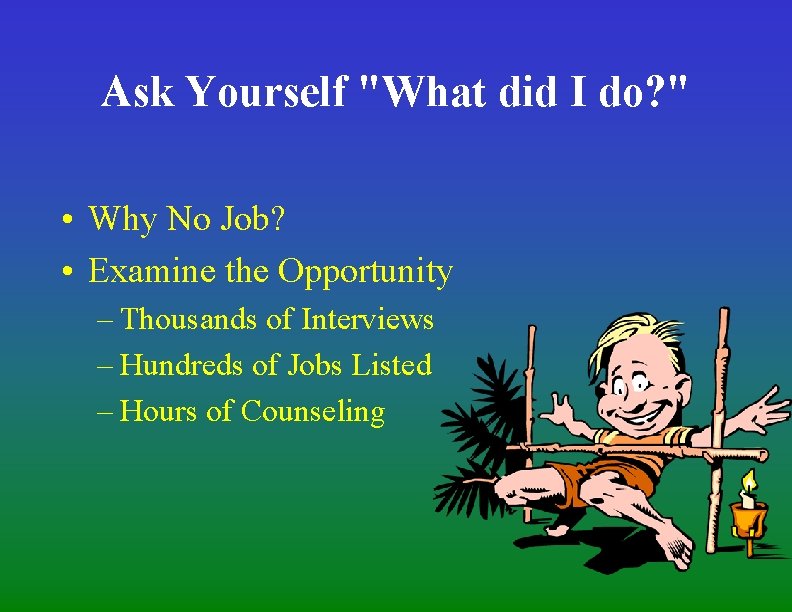 Ask Yourself "What did I do?"

• Why No Job?
• Examine the Opportunity
– Thousands of Interviews
– Hundreds of Jobs Listed
– Hours of Counseling